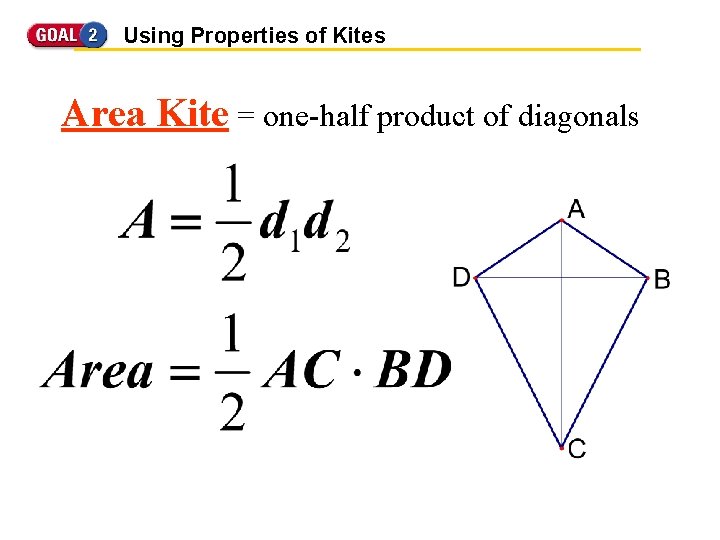 GOAL 2 Using Properties of Kites

Area Kite = one-half product of diagonals

$A = \frac{1}{2} d_1 d_2$

$Area = \frac{1}{2} AC \cdot BD$

A
D
B
C